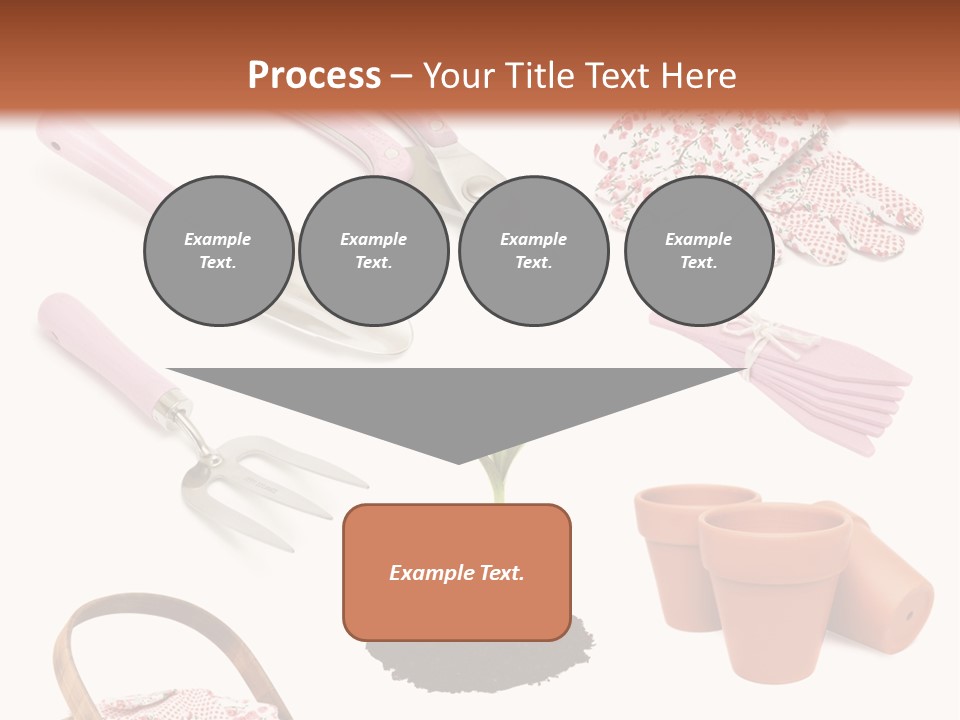 Process – Your Title Text Here

Example Text.

Example Text.

Example Text.

Example Text.

Example Text.